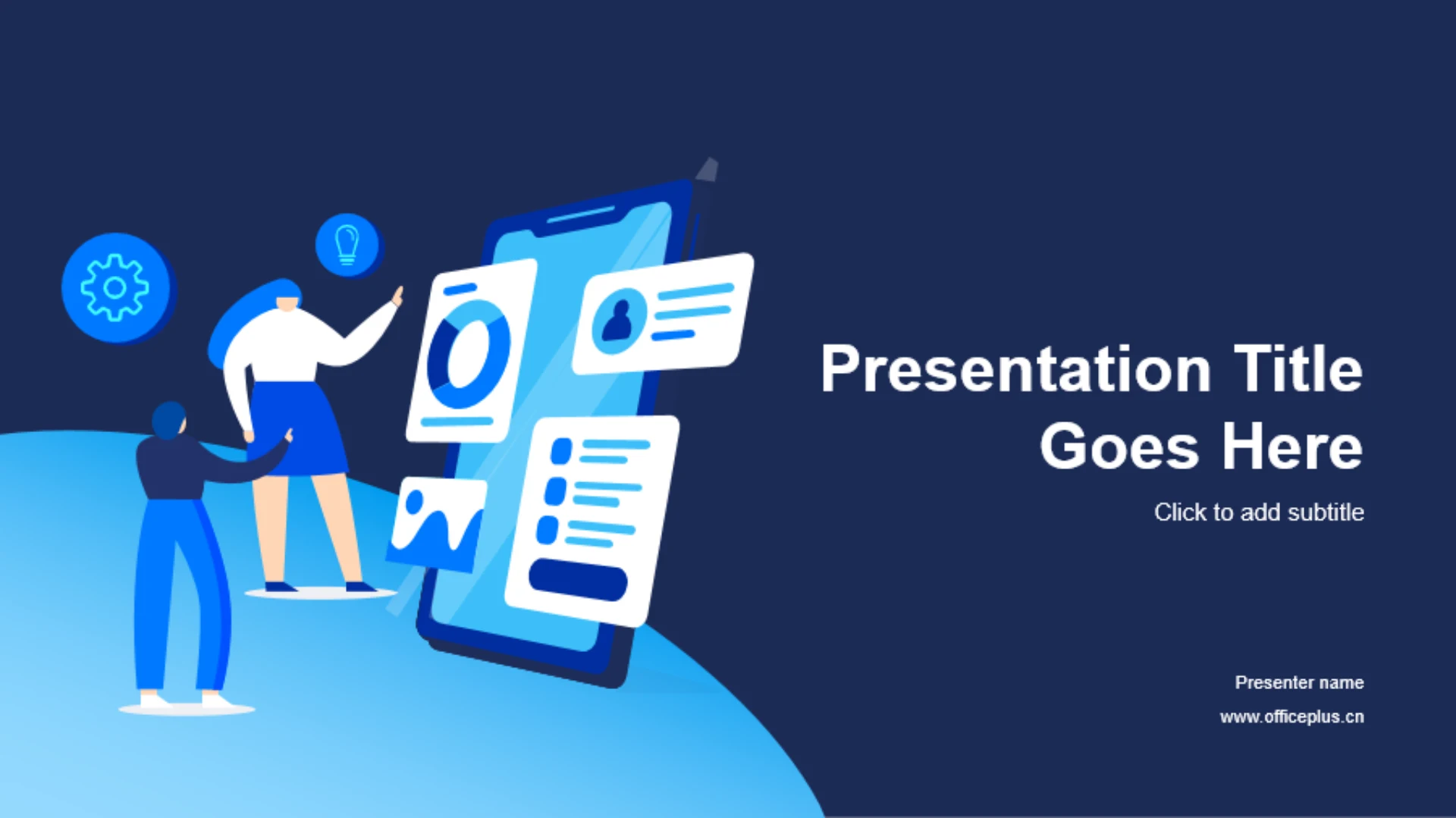 Presentation Title Goes Here

Click to add subtitle

Presenter name

www.officeplus.cn